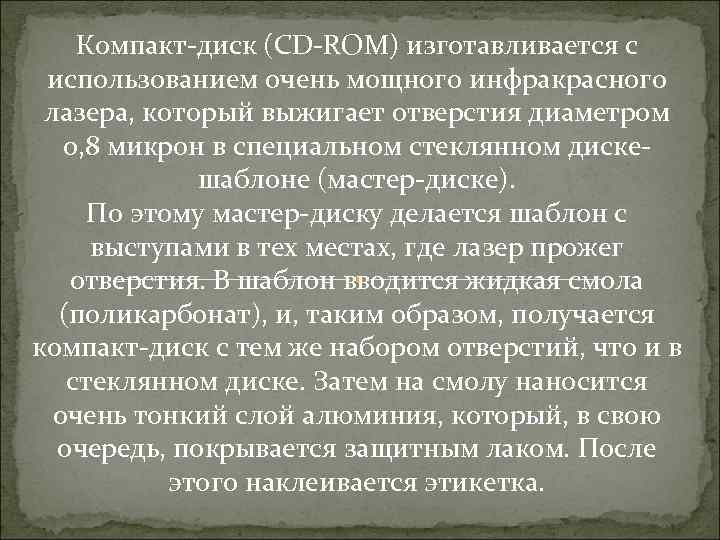 Компакт-диск (CD-ROM) изготавливается с использованием очень мощного инфракрасного лазера, который выжигает отверстия диаметром 0,8 микрон в специальном стеклянном диске-шаблоне (мастер-диске).
По этому мастер-диску делается шаблон с выступами в тех местах, где лазер прожег отверстия. В шаблон вводится жидкая смола (поликарбонат), и, таким образом, получается компакт-диск с тем же набором отверстий, что и в стеклянном диске. Затем на смолу наносится очень тонкий слой алюминия, который, в свою очередь, покрывается защитным лаком. После этого наклеивается этикетка.